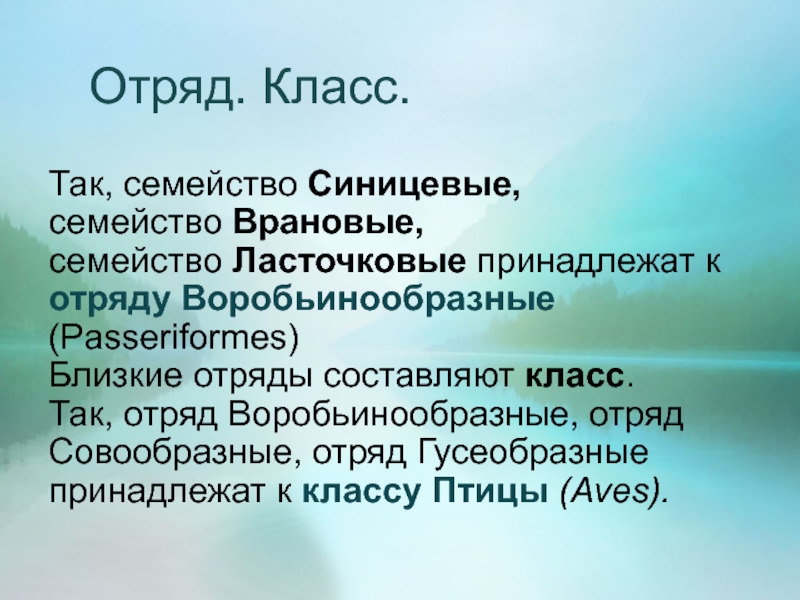 Отряд. Класс.

Так, семейство Синицевые, семейство Врановые, семейство Ласточковые принадлежат к отряду Воробьинообразные (Passeriformes)
Близкие отряды составляют класс.
Так, отряд Воробьинообразные, отряд Совообразные, отряд Гусеобразные принадлежат к классу Птицы (Aves).